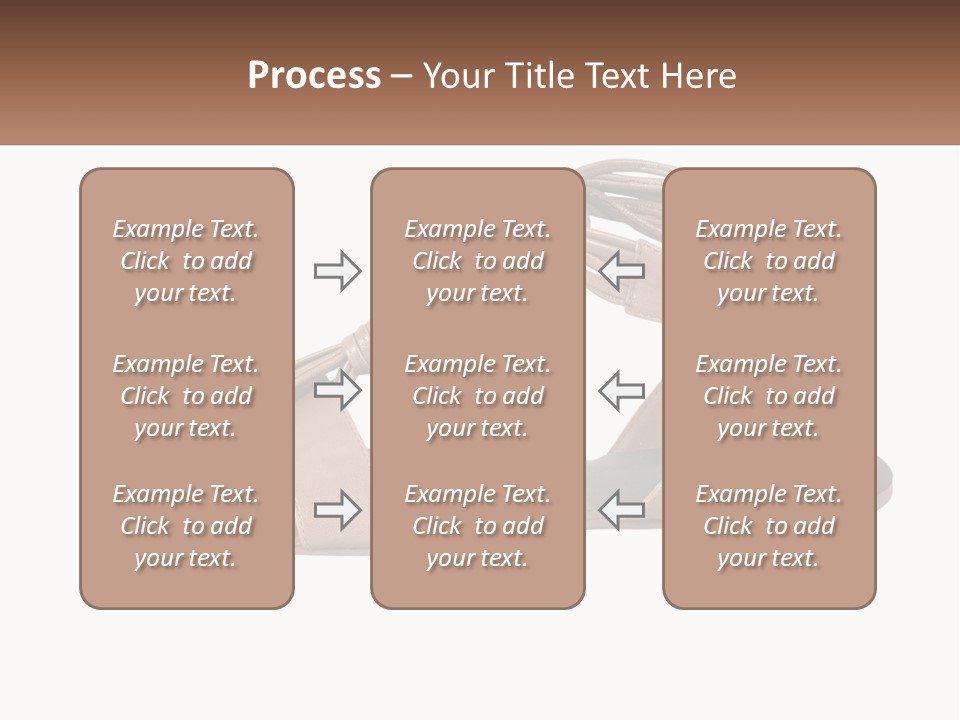 Process – Your Title Text Here

Example Text. Click to add your text.

Example Text. Click to add your text.

Example Text. Click to add your text.

Example Text. Click to add your text.

Example Text. Click to add your text.

Example Text. Click to add your text.

Example Text. Click to add your text.

Example Text. Click to add your text.

Example Text. Click to add your text.